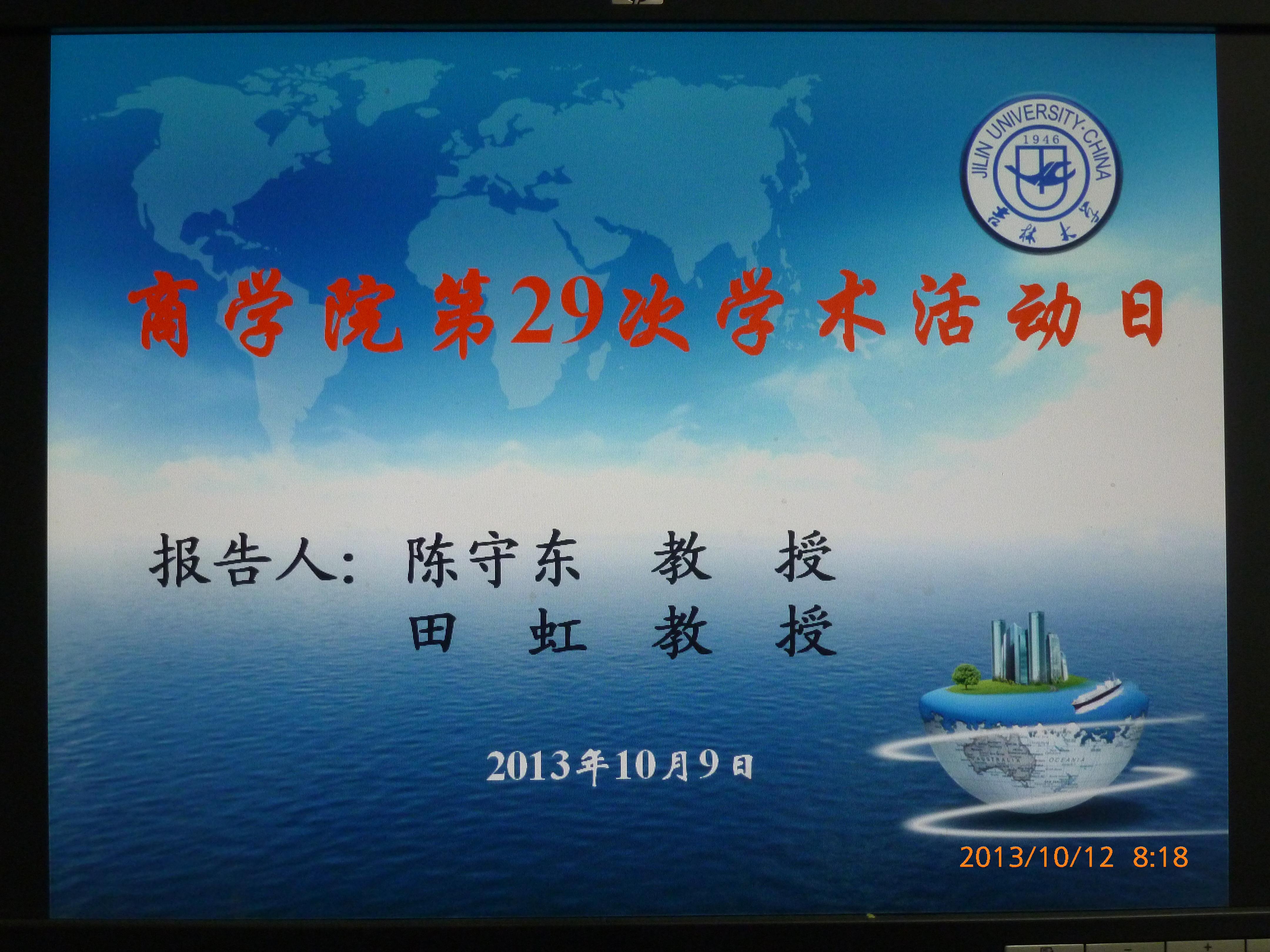 JILIN UNIVERSITY·CHINA
1946
吉林大学

商学院第29次学术活动日

报告人：陈守东 教 授
田 虹 教 授

2013年10月9日

AUSTRALIA OCEANIA

2013/10/12 8:18